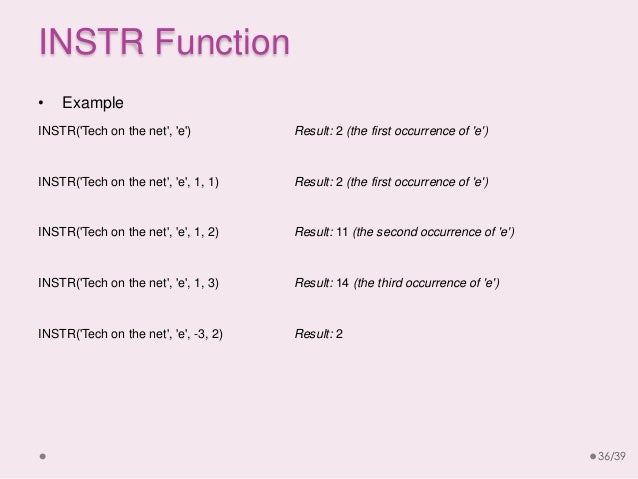 INSTR Function

• Example

INSTR('Tech on the net', 'e') Result: 2 (the first occurrence of 'e')

INSTR('Tech on the net', 'e', 1, 1) Result: 2 (the first occurrence of 'e')

INSTR('Tech on the net', 'e', 1, 2) Result: 11 (the second occurrence of 'e')

INSTR('Tech on the net', 'e', 1, 3) Result: 14 (the third occurrence of 'e')

INSTR('Tech on the net', 'e', -3, 2) Result: 2

36/39